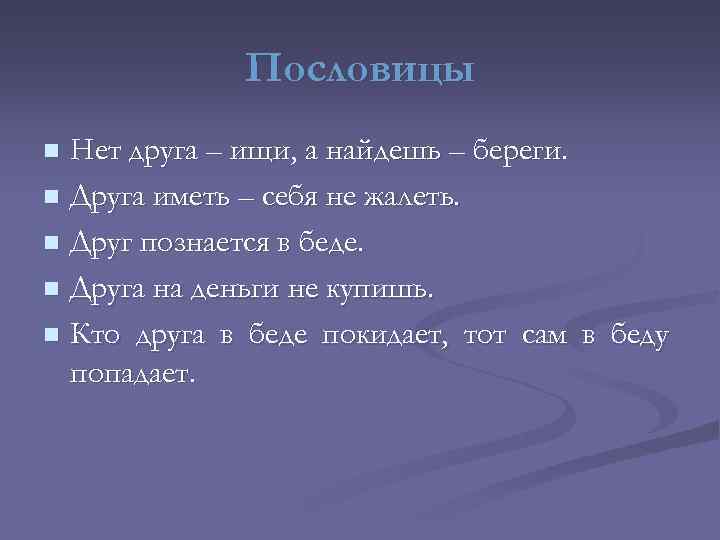 Пословицы

- Нет друга – ищи, а найдешь – береги.
- Друга иметь – себя не жалеть.
- Друг познается в беде.
- Друга на деньги не купишь.
- Кто друга в беде покидает, тот сам в беду попадает.